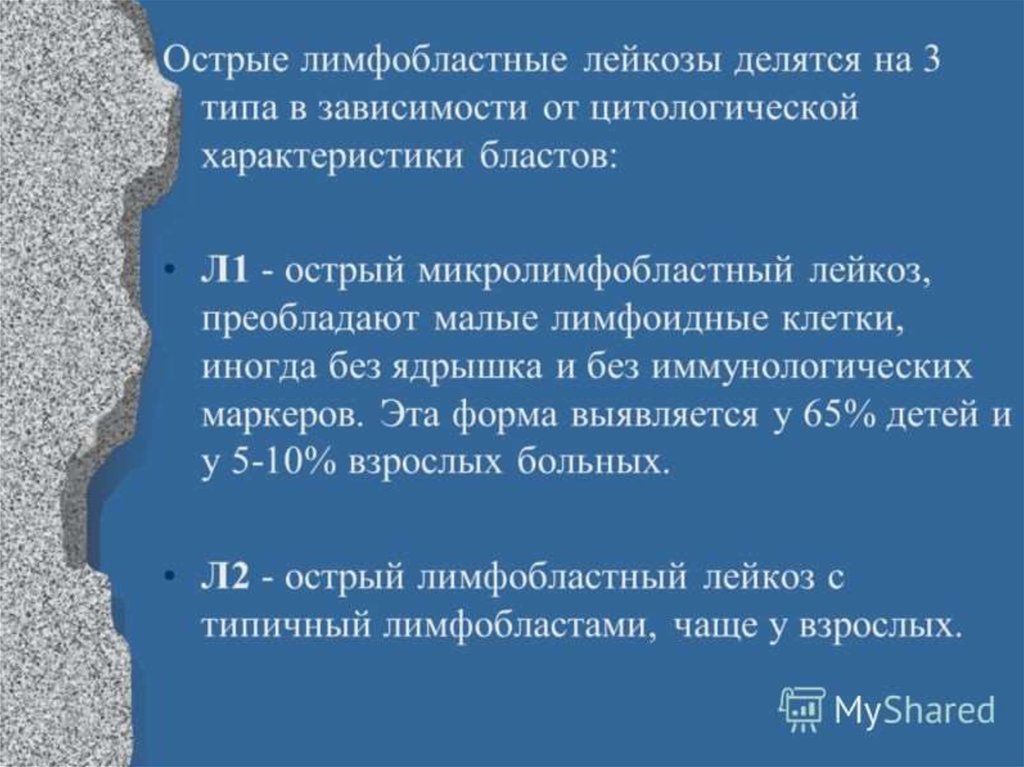 Острые лимфобластные лейкозы делятся на 3 типа в зависимости от цитологической характеристики бластов:

• Л1 - острый микролимфобластный лейкоз, преобладают малые лимфоидные клетки, иногда без ядрышка и без иммунологических маркеров. Эта форма выявляется у 65% детей и у 5-10% взрослых больных.

• Л2 - острый лимфобластный лейкоз с типичный лимфобластами, чаще у взрослых.

MyShared